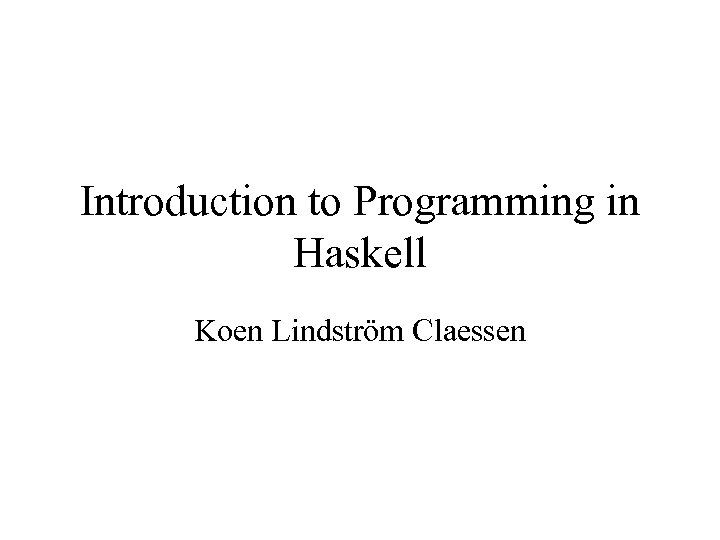 Introduction to Programming in Haskell

Koen Lindström Claessen